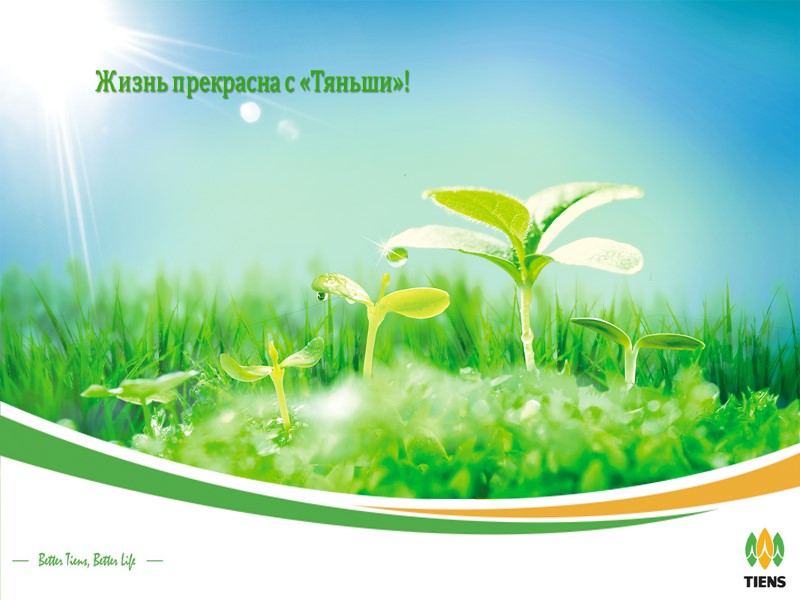 Жизнь прекрасна с «Тяньши»!

— Better Tiens, Better Life —

TIENS